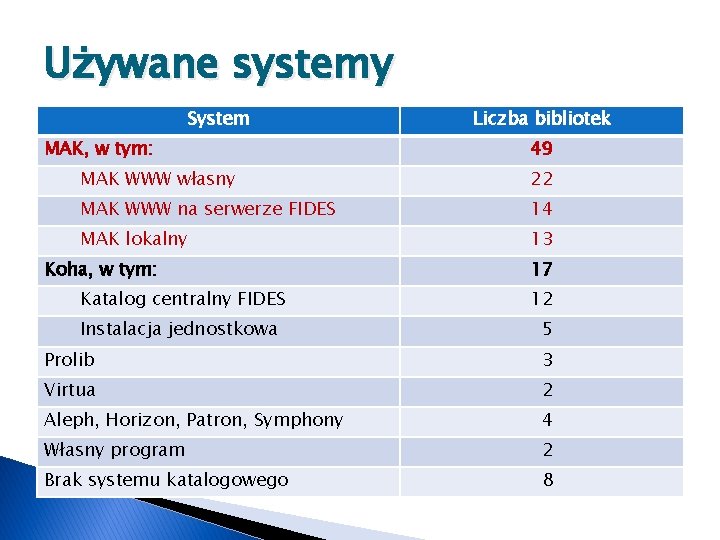 Używane systemy

| System | Liczba bibliotek |
|---|---|
| MAK, w tym: | 49 |
| MAK WWW własny | 22 |
| MAK WWW na serwerze FIDES | 14 |
| MAK lokalny | 13 |
| Koha, w tym: | 17 |
| Katalog centralny FIDES | 12 |
| Instalacja jednostkowa | 5 |
| Prolib | 3 |
| Virtua | 2 |
| Aleph, Horizon, Patron, Symphony | 4 |
| Własny program | 2 |
| Brak systemu katalogowego | 8 |